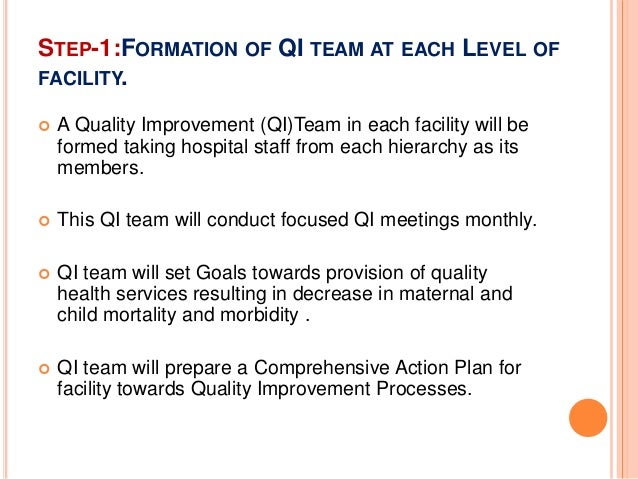 STEP-1:FORMATION OF QI TEAM AT EACH LEVEL OF FACILITY.

A Quality Improvement (QI)Team in each facility will be formed taking hospital staff from each hierarchy as its members.

This QI team will conduct focused QI meetings monthly.

QI team will set Goals towards provision of quality health services resulting in decrease in maternal and child mortality and morbidity .

QI team will prepare a Comprehensive Action Plan for facility towards Quality Improvement Processes.